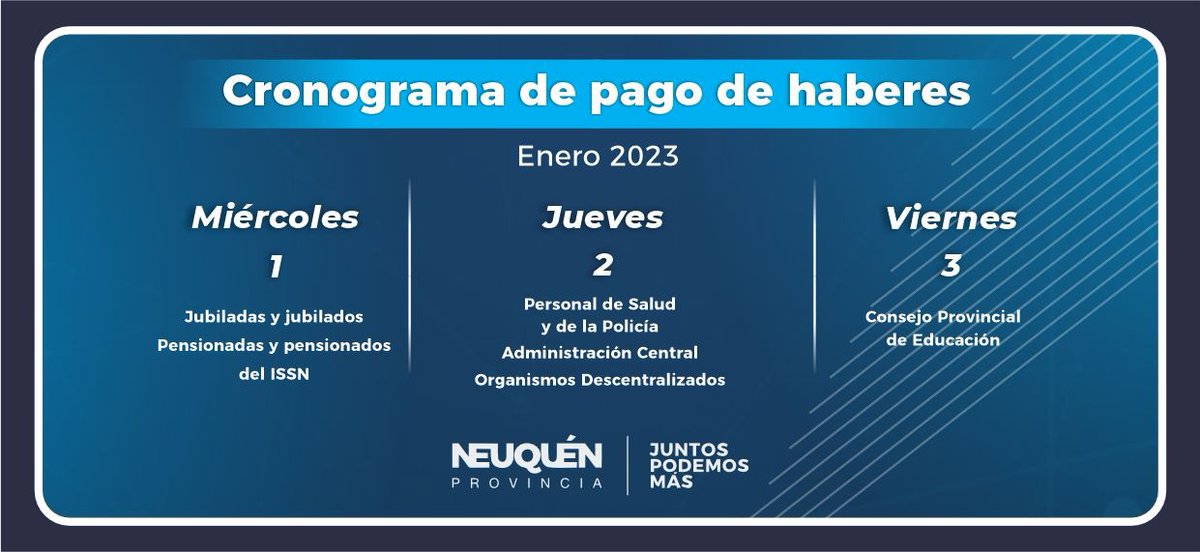 Cronograma de pago de haberes

Enero 2023

Miércoles
1
Jubiladas y jubilados
Pensionadas y pensionados del ISSN

Jueves
2
Personal de Salud y de la Policía
Administración Central
Organismos Descentralizados

Viernes
3
Consejo Provincial de Educación

NEUQUÉN PROVINCIA

JUNTOS PODEMOS MÁS